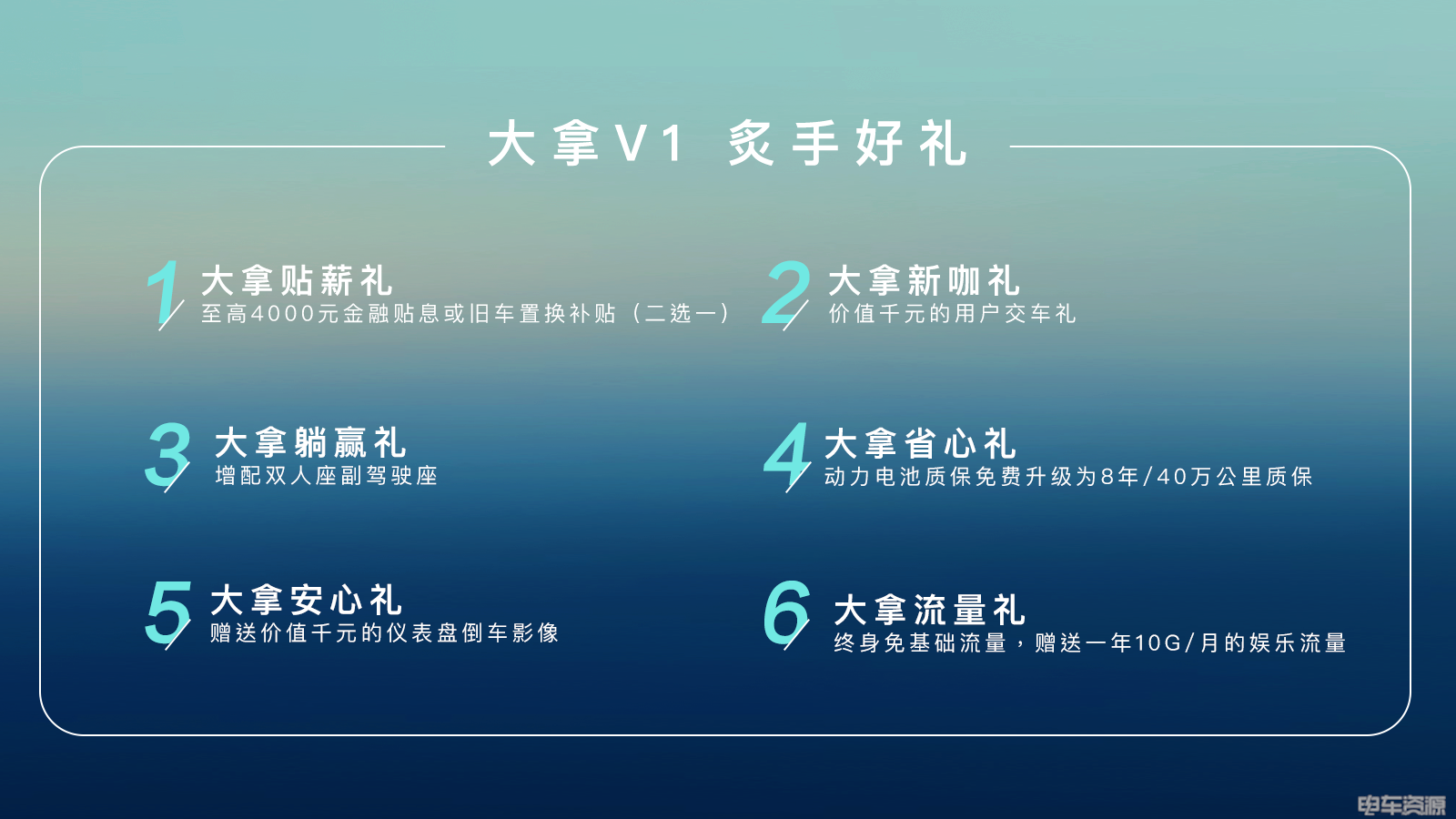 大拿V1 炙手好礼

1 大拿贴薪礼
至高4000元金融贴息或旧车置换补贴（二选一）

2 大拿新咖礼
价值千元的用户交车礼

3 大拿躺赢礼
增配双人座副驾驶座

4 大拿省心礼
动力电池质保免费升级为8年/40万公里质保

5 大拿安心礼
赠送价值千元的仪表盘倒车影像

6 大拿流量礼
终身免基础流量，赠送一年10G/月的娱乐流量

电车资源